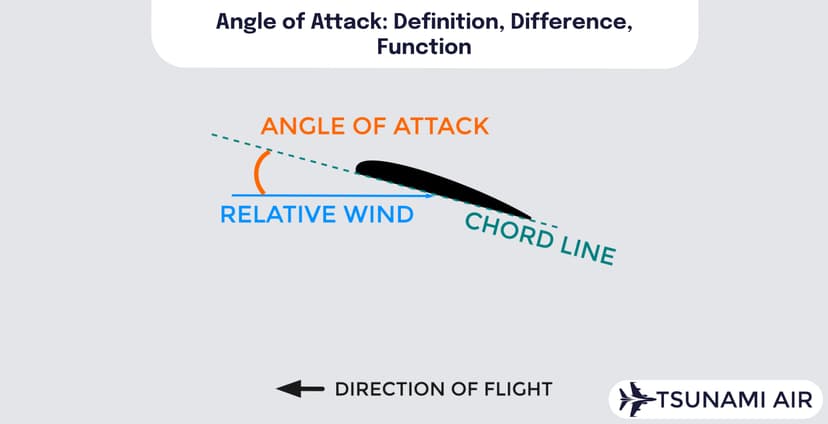 Angle of Attack: Definition, Difference, Function

ANGLE OF ATTACK

RELATIVE WIND

CHORD LINE

DIRECTION OF FLIGHT

TSUNAMI AIR